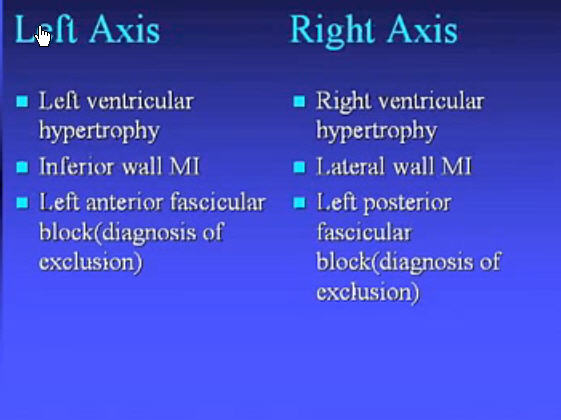 Left Axis

- Left ventricular hypertrophy
- Inferior wall MI
- Left anterior fascicular block(diagnosis of exclusion)

Right Axis

- Right ventricular hypertrophy
- Lateral wall MI
- Left posterior fascicular block(diagnosis of exclusion)